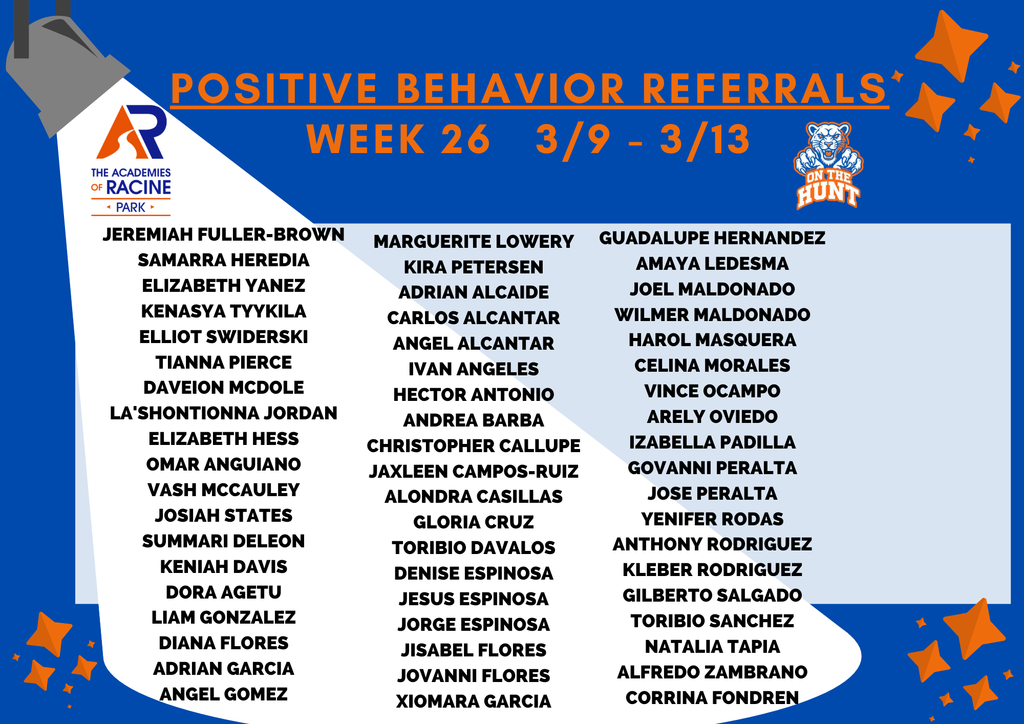 POSITIVE BEHAVIOR REFERRALS
WEEK 26 3/9 - 3/13

AR
THE ACADEMIES OF RACINE
PARK

ON THE HUNT

JEREMIAH FULLER-BROWN
SAMARRA HEREDIA
ELIZABETH YANEZ
KENASYA TYYKILA
ELLIOT SWIDERSKI
TIANNA PIERCE
DAVEION MCDOLE
LA'SHONTIONNA JORDAN
ELIZABETH HESS
OMAR ANGUIANO
VASH MCCAULEY
JOSIAH STATES
SUMMARI DELEON
KENIAH DAVIS
DORA AGETU
LIAM GONZALEZ
DIANA FLORES
ADRIAN GARCIA
ANGEL GOMEZ

MARGUERITE LOWERY
KIRA PETERSEN
ADRIAN ALCAIDE
CARLOS ALCANTAR
ANGEL ALCANTAR
IVAN ANGELES
HECTOR ANTONIO
ANDREA BARBA
CHRISTOPHER CALLUPE
JAXLEEN CAMPOS-RUIZ
ALONDRA CASILLAS
GLORIA CRUZ
TORIBIO DAVALOS
DENISE ESPINOSA
JESUS ESPINOSA
JORGE ESPINOSA
JISABEL FLORES
JOVANNI FLORES
XIOMARA GARCIA

GUADALUPE HERNANDEZ
AMAYA LEDESMA
JOEL MALDONADO
WILMER MALDONADO
HAROL MASQUERA
CELINA MORALES
VINCE OCAMPO
ARELY OVIEDO
IZABELLA PADILLA
GOVANNI PERALTA
JOSE PERALTA
YENIFER RODAS
ANTHONY RODRIGUEZ
KLEBER RODRIGUEZ
GILBERTO SALGADO
TORIBIO SANCHEZ
NATALIA TAPIA
ALFREDO ZAMBRANO
CORRINA FONDREN